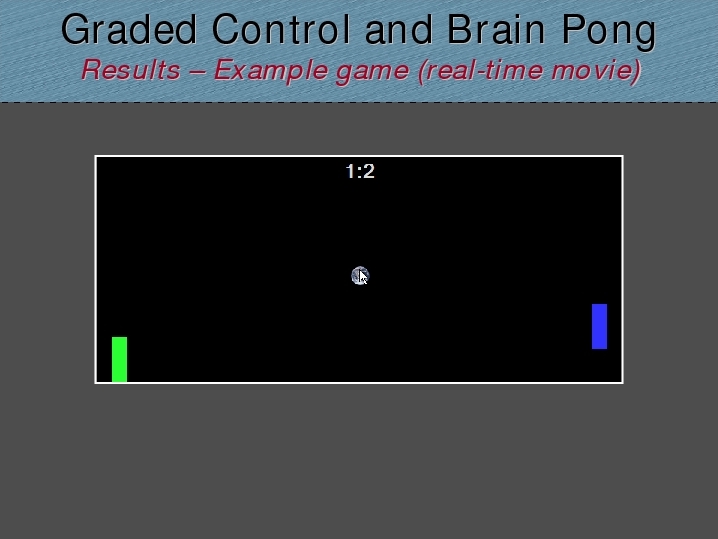 Graded Control and Brain Pong
Results – Example game (real-time movie)

1:2